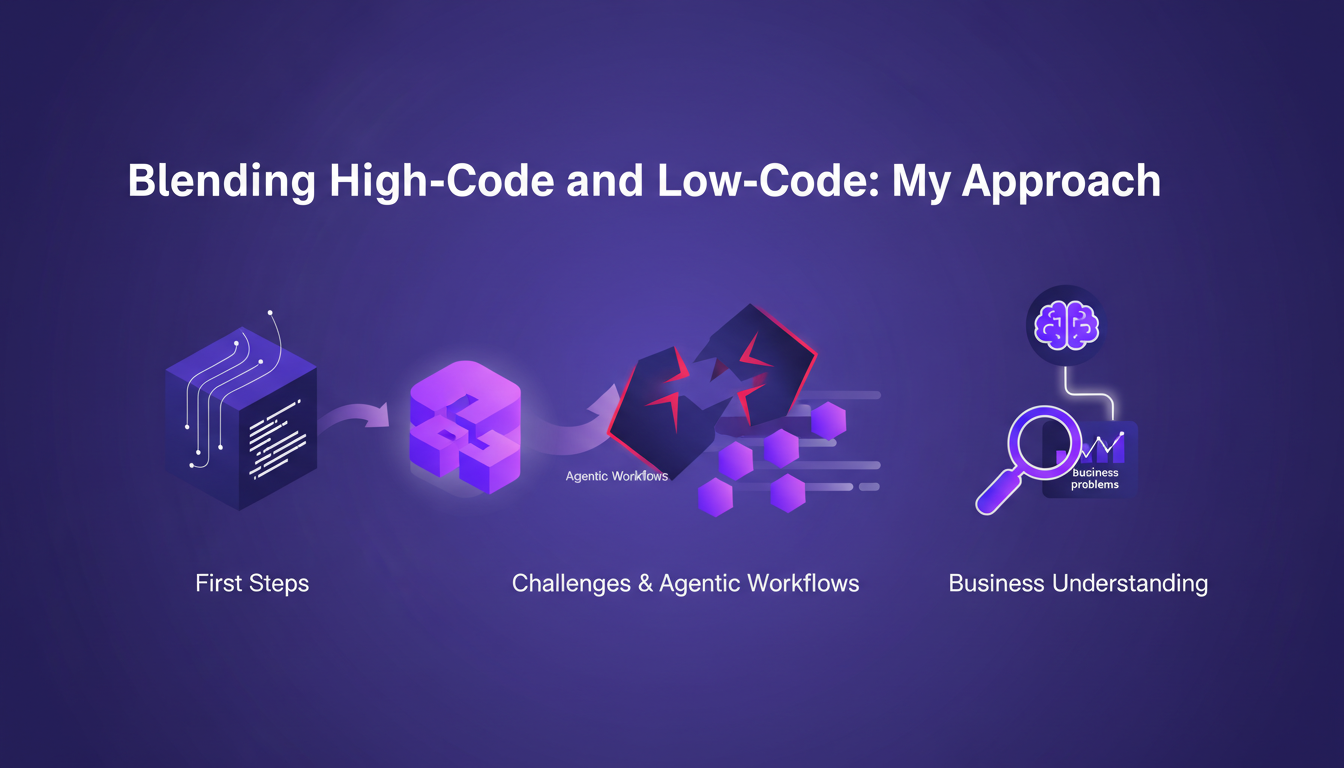 Blending High-Code and Low-Code: My Approach

Agentic Workflows

Business problems

First Steps

Challenges & Agentic Workflows

Business Understanding